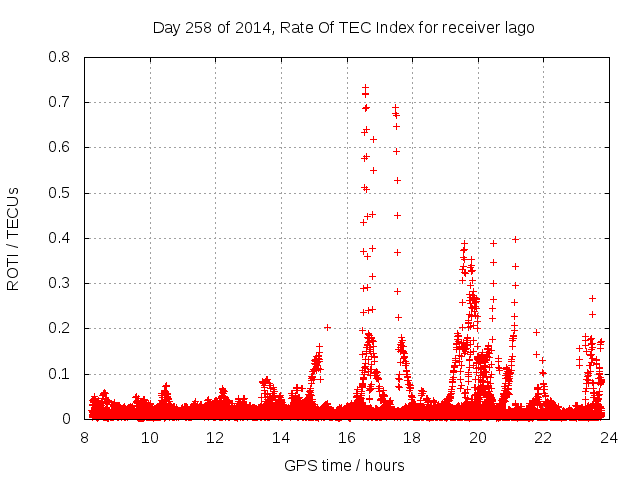 Day 258 of 2014, Rate Of TEC Index for receiver lago

ROTI / TECUs

0.8
0.7
0.6
0.5
0.4
0.3
0.2
0.1
0

8 10 12 14 16 18 20 22 24

GPS time / hours